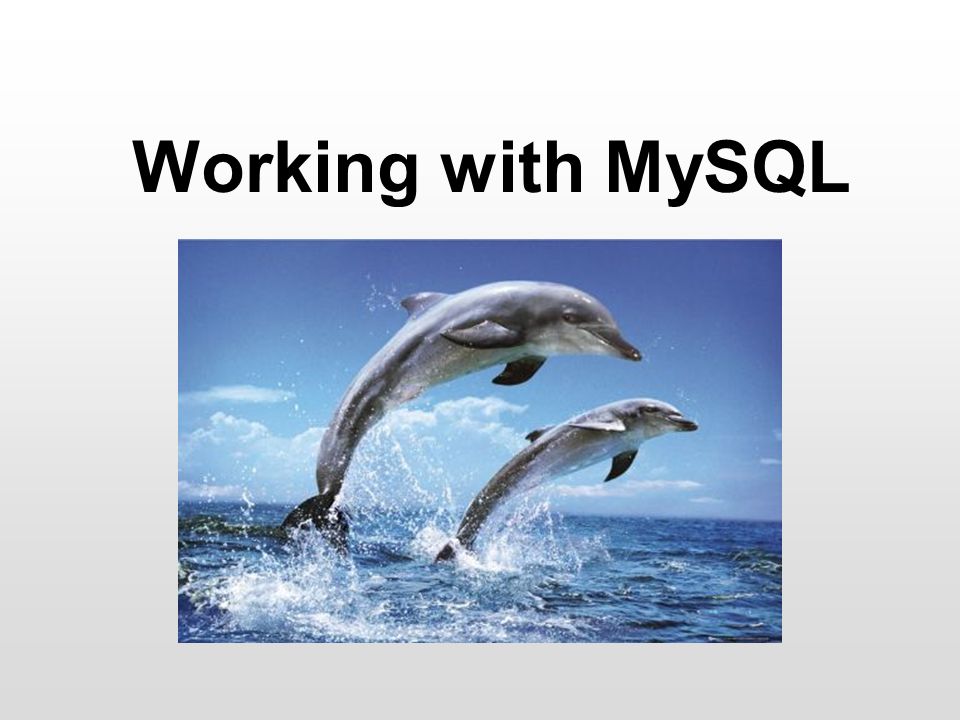 Working with MySQL